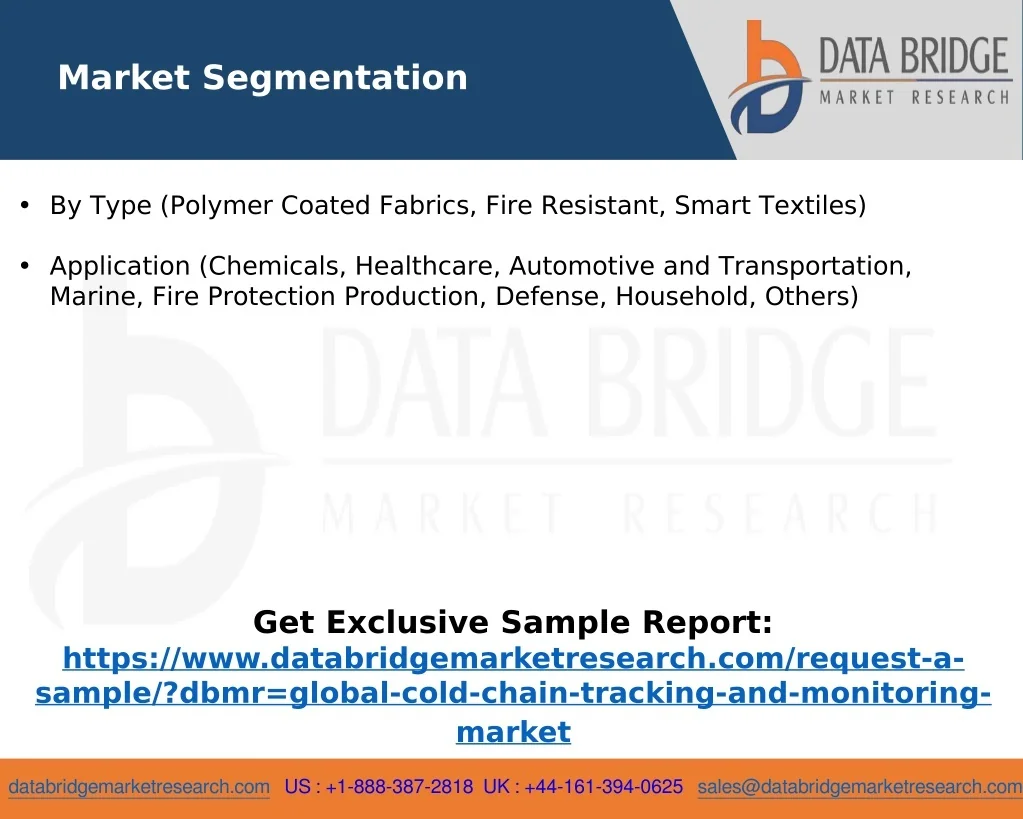 Market Segmentation

DATA BRIDGE
MARKET RESEARCH

• By Type (Polymer Coated Fabrics, Fire Resistant, Smart Textiles)

• Application (Chemicals, Healthcare, Automotive and Transportation, Marine, Fire Protection Production, Defense, Household, Others)

DATA BRIDGE
MARKET RESEARCH

Get Exclusive Sample Report:
https://www.databridgemarketresearch.com/request-a-sample/?dbmr=global-cold-chain-tracking-and-monitoring-market

databridgemarketresearch.com US : +1-888-387-2818 UK : +44-161-394-0625 sales@databridgemarketresearch.com